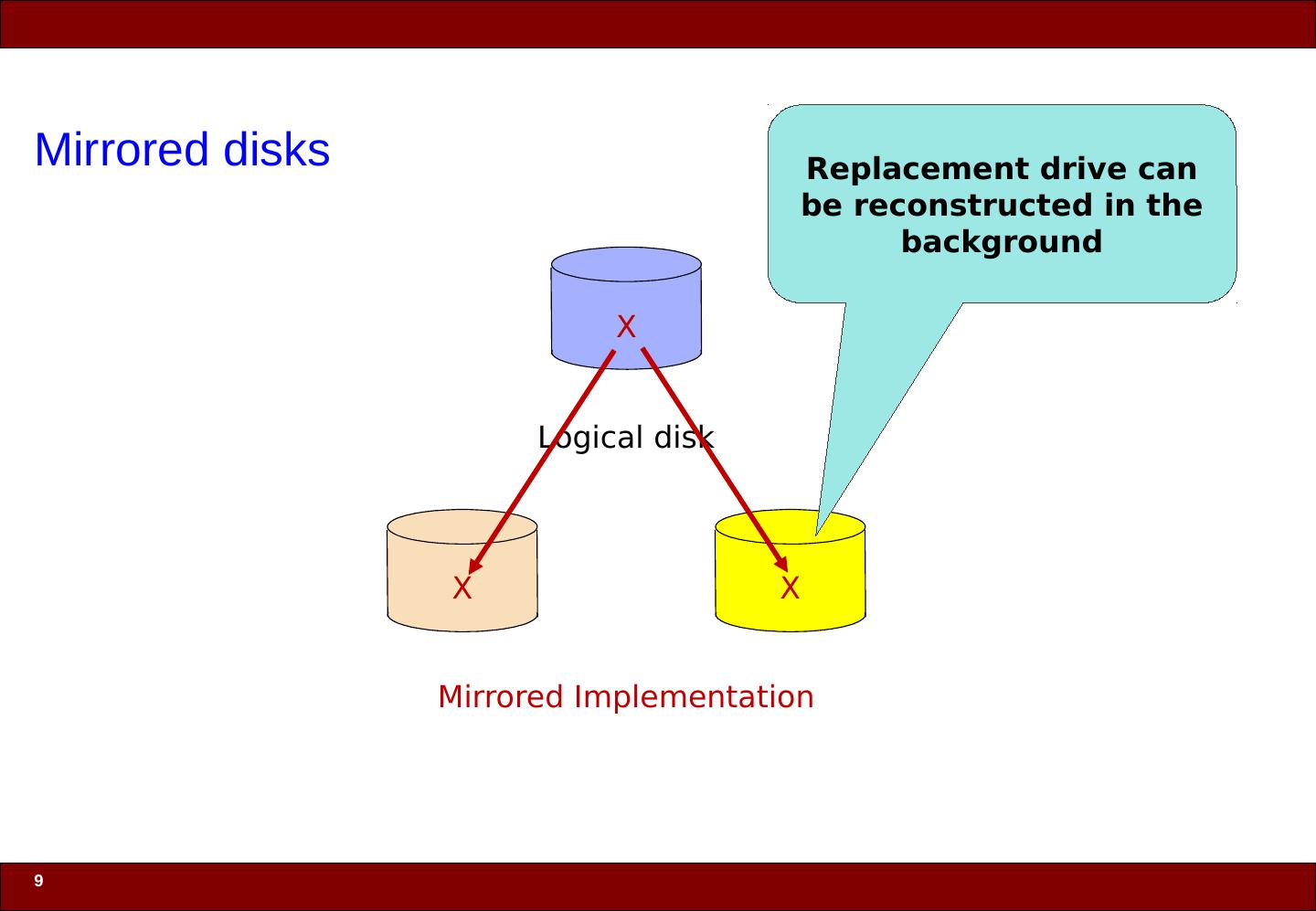 Mirrored disks

Replacement drive can be reconstructed in the background

X

Logical disk

X

X

Mirrored Implementation

9